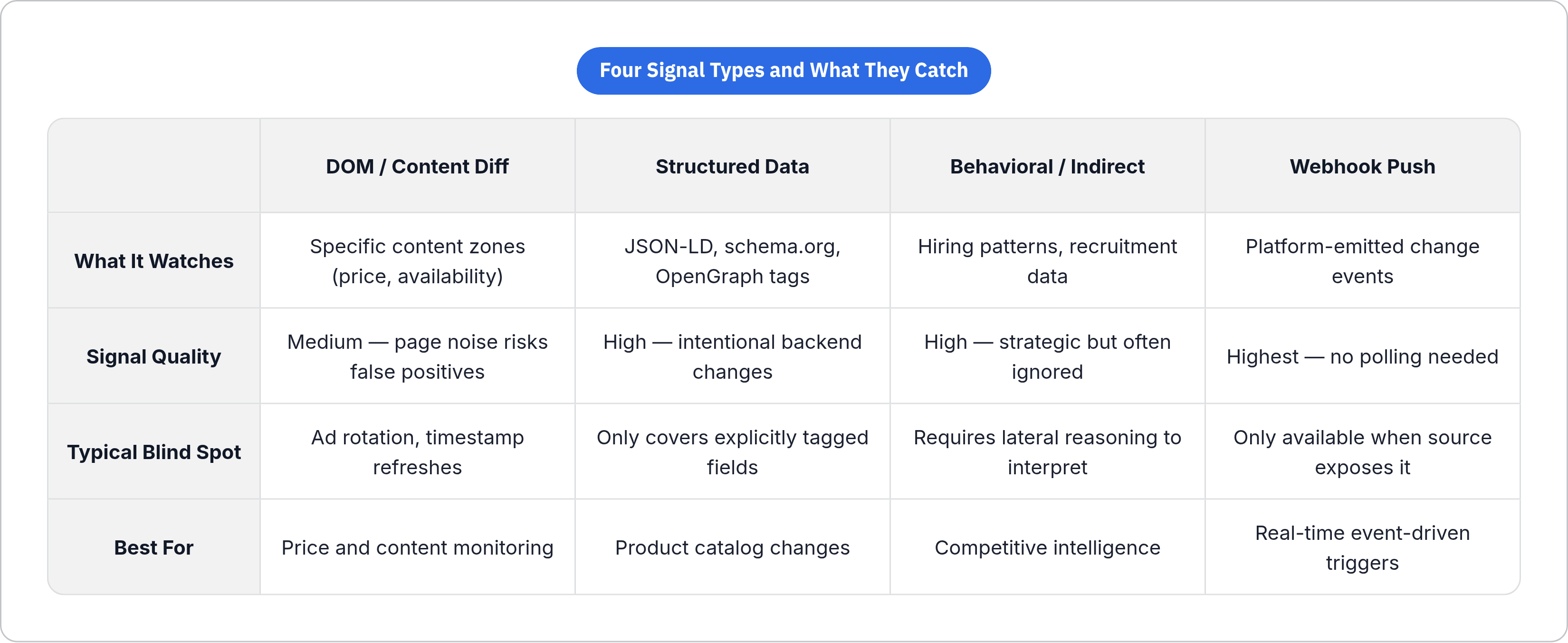 Four Signal Types and What They Catch

|  | DOM / Content Diff | Structured Data | Behavioral / Indirect | Webhook Push |
|---|---|---|---|---|
| What It Watches | Specific content zones (price, availability) | JSON-LD, schema.org, OpenGraph tags | Hiring patterns, recruitment data | Platform-emitted change events |
| Signal Quality | Medium — page noise risks false positives | High — intentional backend changes | High — strategic but often ignored | Highest — no polling needed |
| Typical Blind Spot | Ad rotation, timestamp refreshes | Only covers explicitly tagged fields | Requires lateral reasoning to interpret | Only available when source exposes it |
| Best For | Price and content monitoring | Product catalog changes | Competitive intelligence | Real-time event-driven triggers |